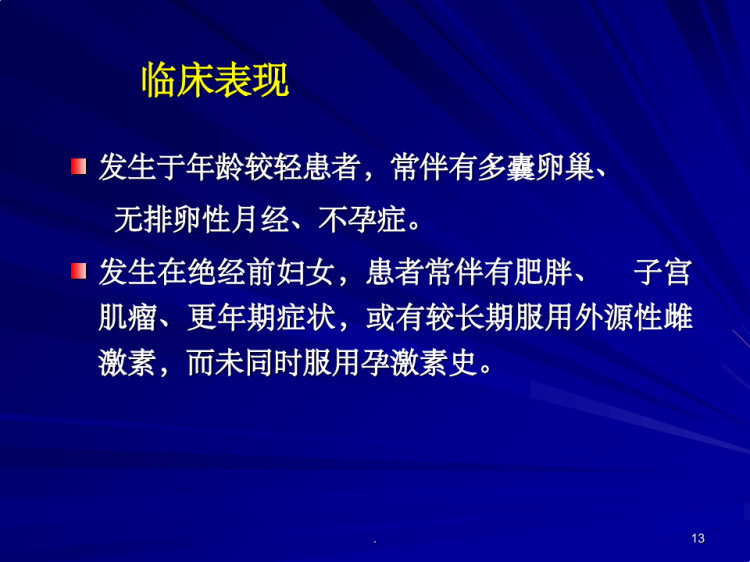 临床表现

发生于年龄较轻患者，常伴有多囊卵巢、无排卵性月经、不孕症。

发生在绝经前妇女，患者常伴有肥胖、 子宫肌瘤、更年期症状，或有较长期服用外源性雌激素，而未同时服用孕激素史。

.

13